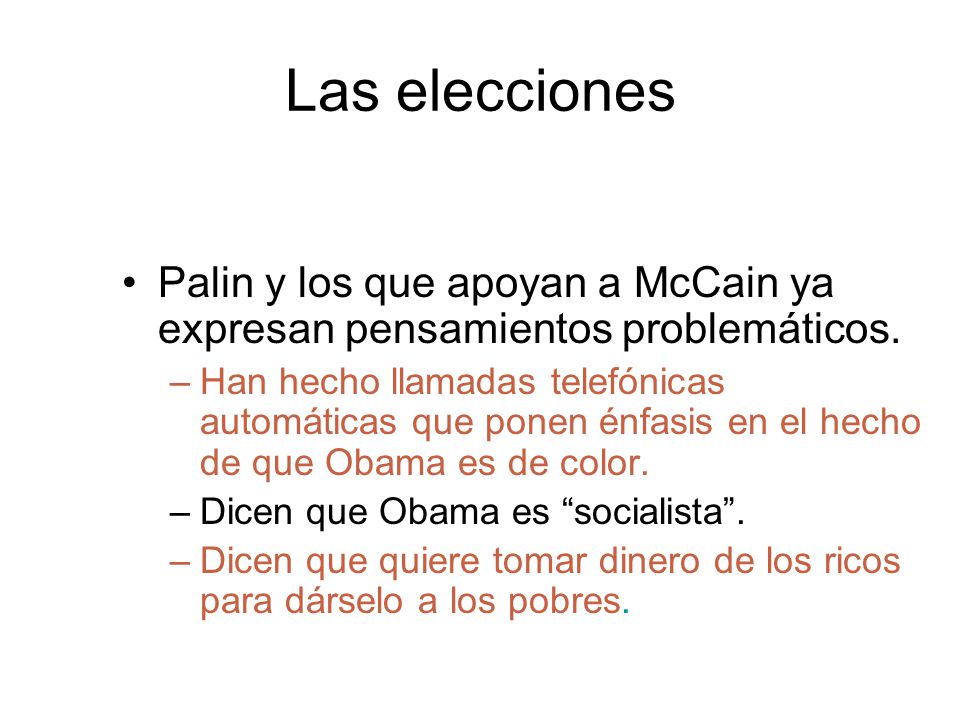 Las elecciones

• Palin y los que apoyan a McCain ya expresan pensamientos problemáticos.
– Han hecho llamadas telefónicas automáticas que ponen énfasis en el hecho de que Obama es de color.
– Dicen que Obama es “socialista”.
– Dicen que quiere tomar dinero de los ricos para dárselo a los pobres.